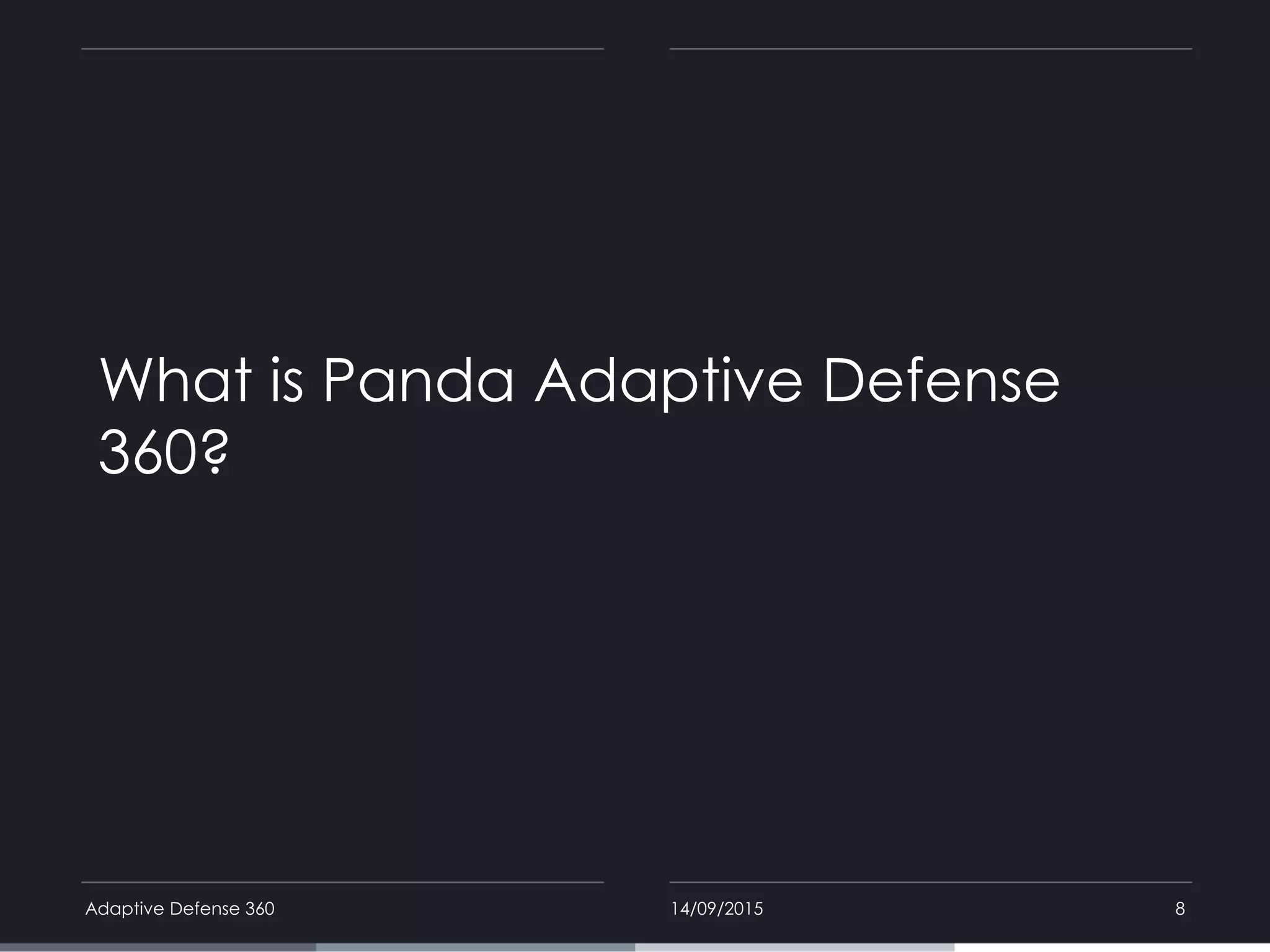 What is Panda Adaptive Defense 360?

Adaptive Defense 360

14/09/2015

8